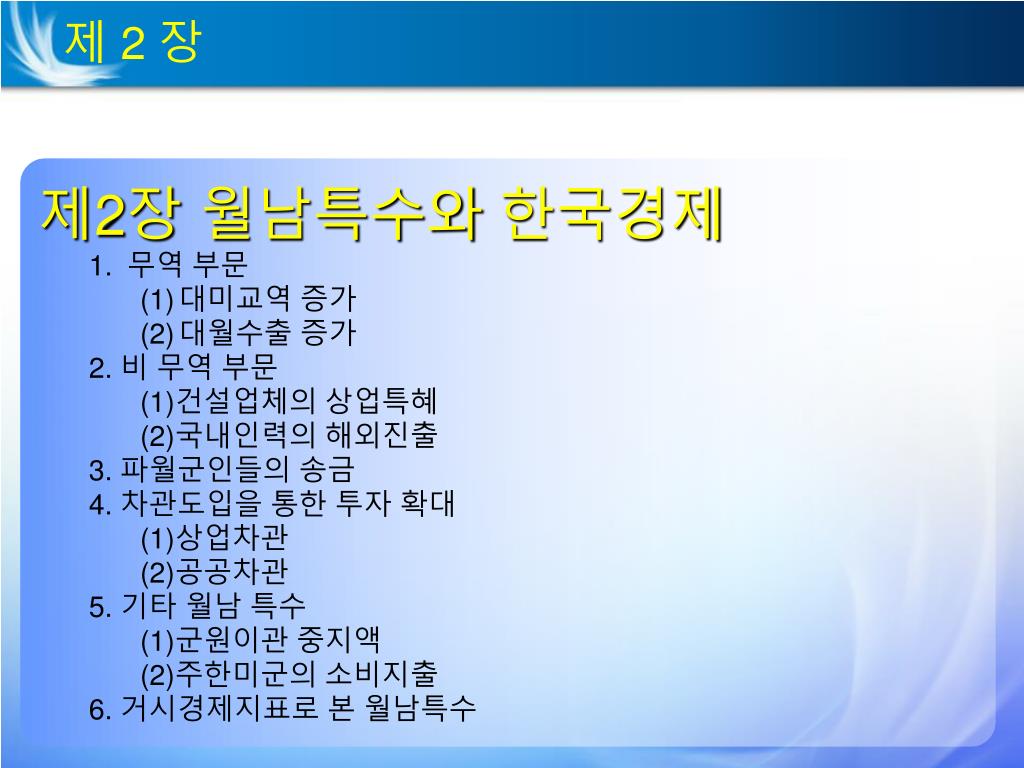 제 2 장

제2장 월남특수와 한국경제

1. 무역 부문
(1) 대미교역 증가
(2) 대월수출 증가
2. 비 무역 부문
(1)건설업체의 상업특혜
(2)국내인력의 해외진출
3. 파월군인들의 송금
4. 차관도입을 통한 투자 확대
(1)상업차관
(2)공공차관
5. 기타 월남 특수
(1)군원이관 중지액
(2)주한미군의 소비지출
6. 거시경제지표로 본 월남특수